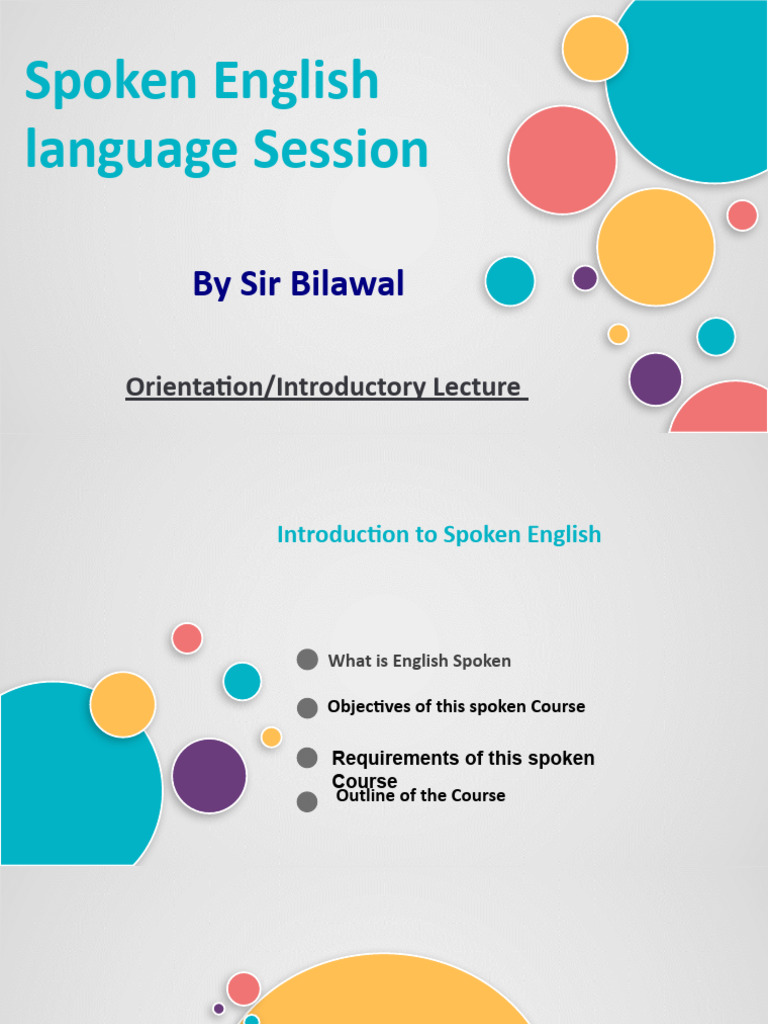 Spoken English language Session

By Sir Bilawal

Orientation/Introductory Lecture

Introduction to Spoken English

What is English Spoken

Objectives of this spoken Course

Requirements of this spoken Course

Outline of the Course